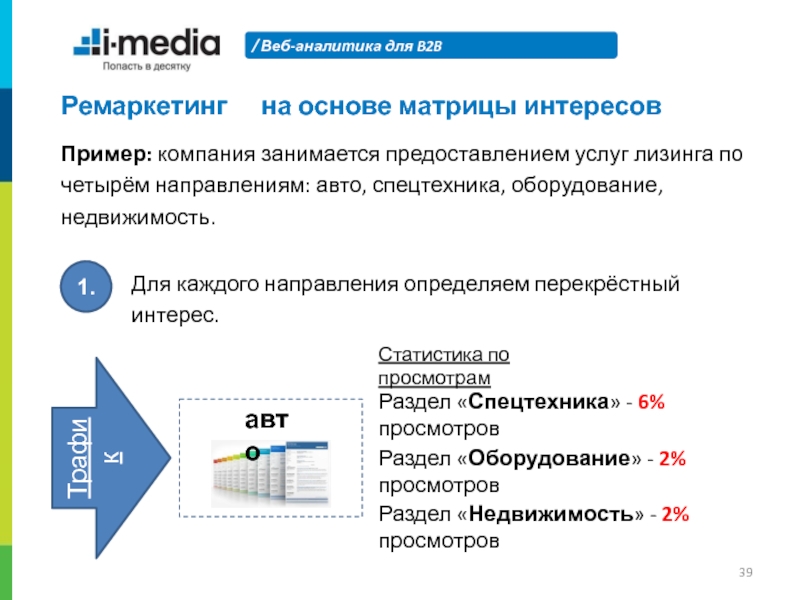 i-media
Попасть в десятку

/Веб-аналитика для B2B

Ремаркетинг на основе матрицы интересов

Пример: компания занимается предоставлением услуг лизинга по четырём направлениям: авто, спецтехника, оборудование, недвижимость.

1. Для каждого направления определяем перекрёстный интерес.

Трафик

авто

Статистика по просмотрам
Раздел «Спецтехника» - 6% просмотров
Раздел «Оборудование» - 2% просмотров
Раздел «Недвижимость» - 2% просмотров

39